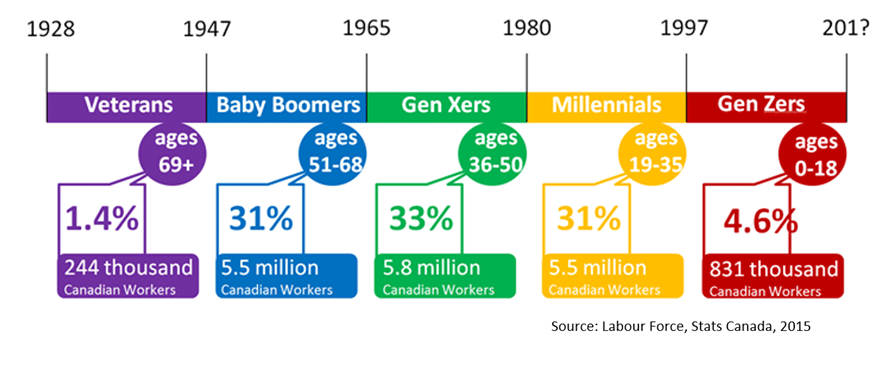 1928 1947 1965 1980 1997 201?

Veterans
ages 69+
1.4%
244 thousand
Canadian Workers

Baby Boomers
ages 51-68
31%
5.5 million
Canadian Workers

Gen Xers
ages 36-50
33%
5.8 million
Canadian Workers

Millennials
ages 19-35
31%
5.5 million
Canadian Workers

Gen Zers
ages 0-18
4.6%
831 thousand
Canadian Workers

Source: Labour Force, Stats Canada, 2015